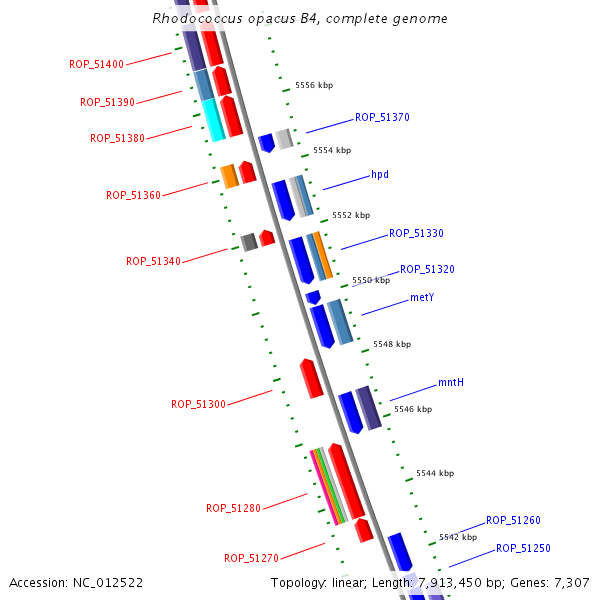 Rhodococcus opacus B4, complete genome

ROP_51400
ROP_51390
ROP_51380
ROP_51360
ROP_51340
ROP_51300
ROP_51280
ROP_51270

5556 kbp
ROP_51370
5554 kbp
hpd
5552 kbp
ROP_51330
ROP_51320
5550 kbp
metY
5548 kbp
mntH
5546 kbp
5544 kbp
ROP_51260
5542 kbp
ROP_51250

Accession: NC_012522
Topology: linear; Length: 7,913,450 bp; Genes: 7,307